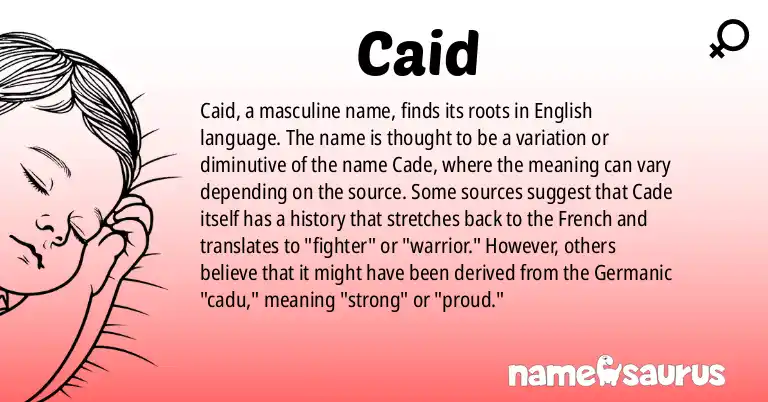 Caid

Caid, a masculine name, finds its roots in English language. The name is thought to be a variation or diminutive of the name Cade, where the meaning can vary depending on the source. Some sources suggest that Cade itself has a history that stretches back to the French and translates to "fighter" or "warrior." However, others believe that it might have been derived from the Germanic "cadu," meaning "strong" or "proud."

namesaurus